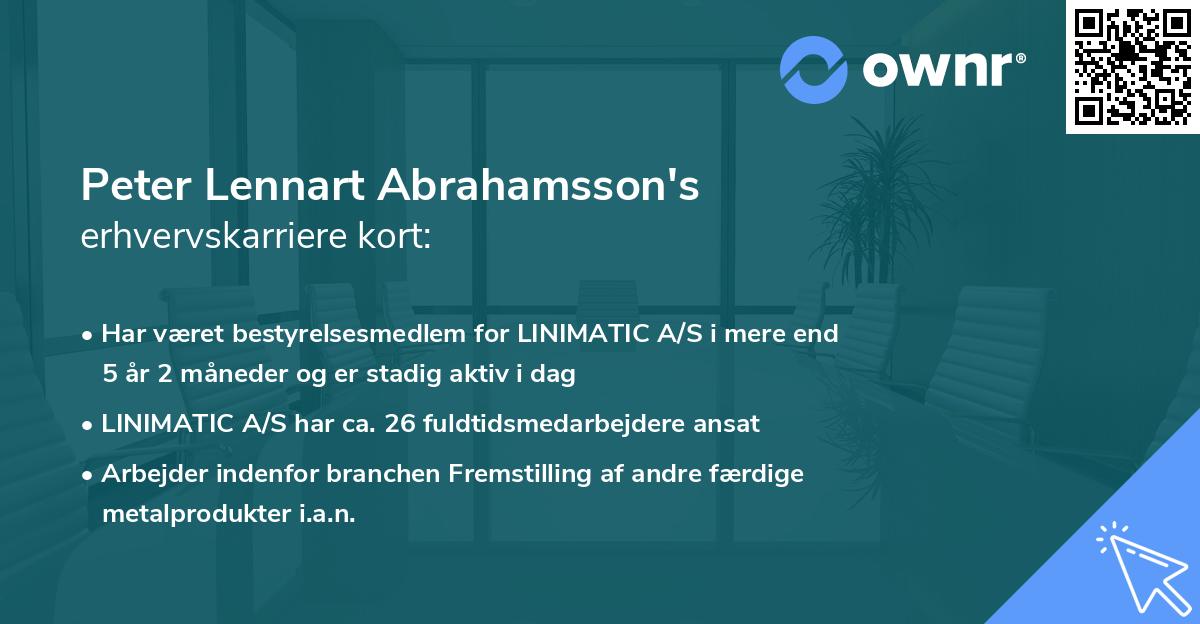 ownr®

Peter Lennart Abrahamsson's
erhvervskarriere kort:

• Har været bestyrelsesmedlem for LINIMATIC A/S i mere end 5 år 2 måneder og er stadig aktiv i dag

• LINIMATIC A/S har ca. 26 fuldtidsmedarbejdere ansat

• Arbejder indenfor branchen Fremstilling af andre færdige metalprodukter i.a.n.